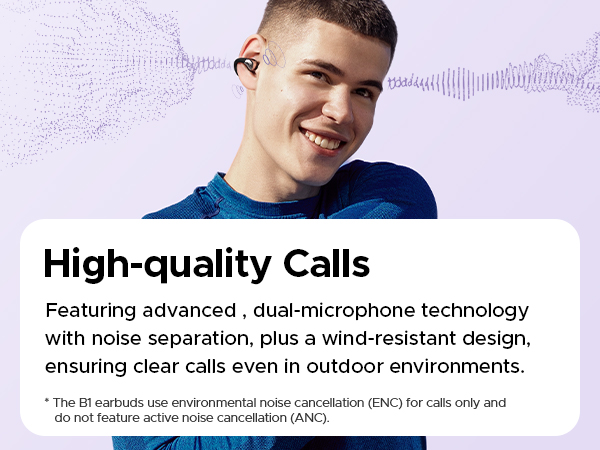 High-quality Calls

Featuring advanced , dual-microphone technology with noise separation, plus a wind-resistant design, ensuring clear calls even in outdoor environments.

* The B1 earbuds use environmental noise cancellation (ENC) for calls only and do not feature active noise cancellation (ANC).